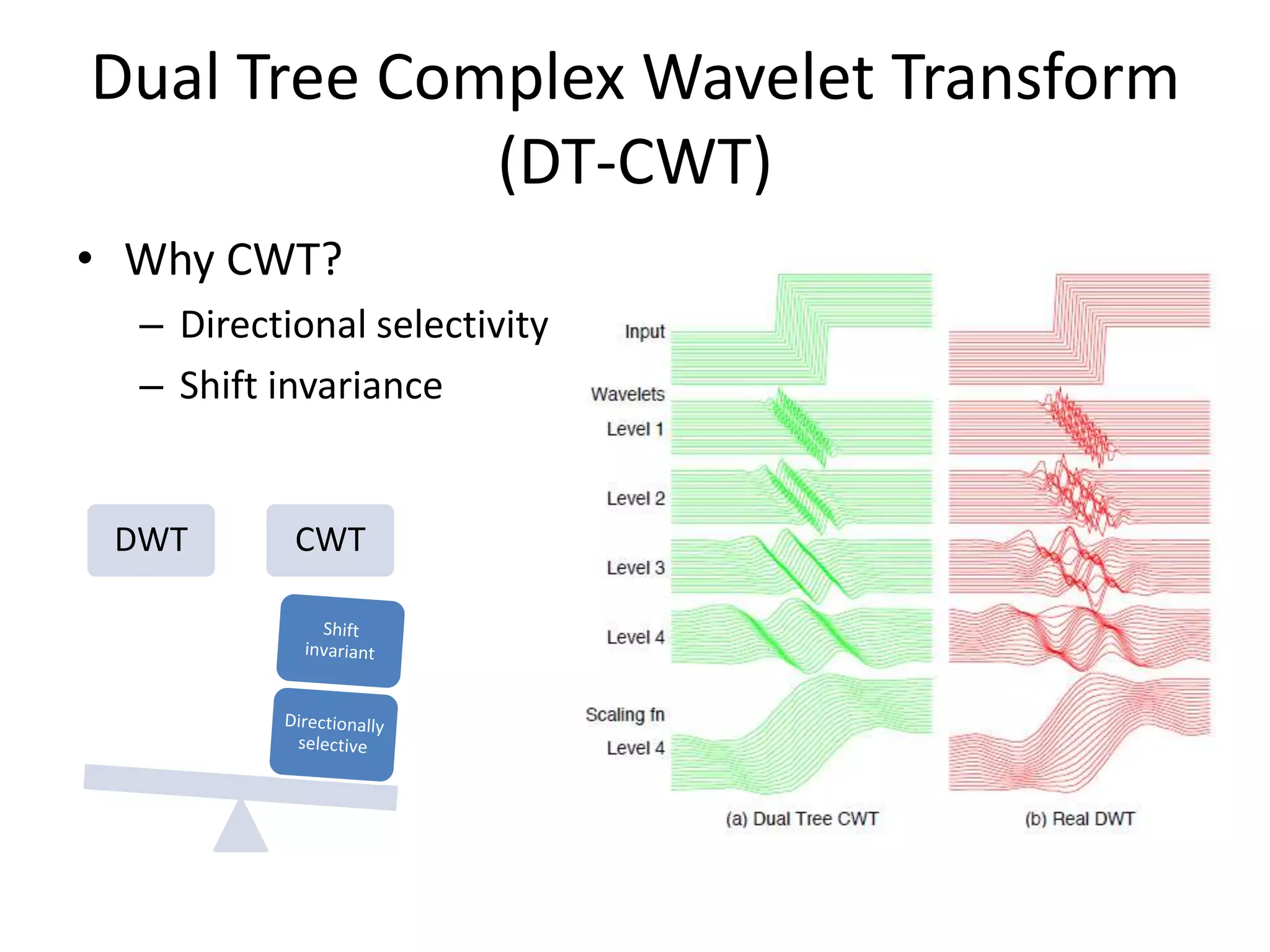 Dual Tree Complex Wavelet Transform (DT-CWT)

• Why CWT?
– Directional selectivity
– Shift invariance

DWT

CWT

Shift invariant

Directionally selective

Input

Wavelets

Level 1

Level 2

Level 3

Level 4

Scaling fn

Level 4

(a) Dual Tree CWT

(b) Real DWT